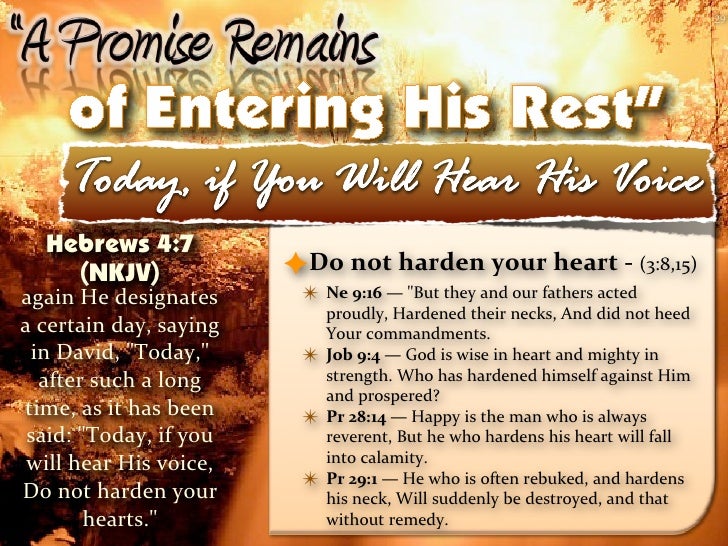 "A Promise Remains of Entering His Rest"

Today, if You Will Hear His Voice

Hebrews 4:7 (NKJV)
again He designates a certain day, saying in David, "Today," after such a long time, as it has been said: "Today, if you will hear His voice, Do not harden your hearts."

Do not harden your heart - (3:8,15)

Ne 9:16 — "But they and our fathers acted proudly, Hardened their necks, And did not heed Your commandments.

Job 9:4 — God is wise in heart and mighty in strength. Who has hardened himself against Him and prospered?

Pr 28:14 — Happy is the man who is always reverent, But he who hardens his heart will fall into calamity.

Pr 29:1 — He who is often rebuked, and hardens his neck, Will suddenly be destroyed, and that without remedy.